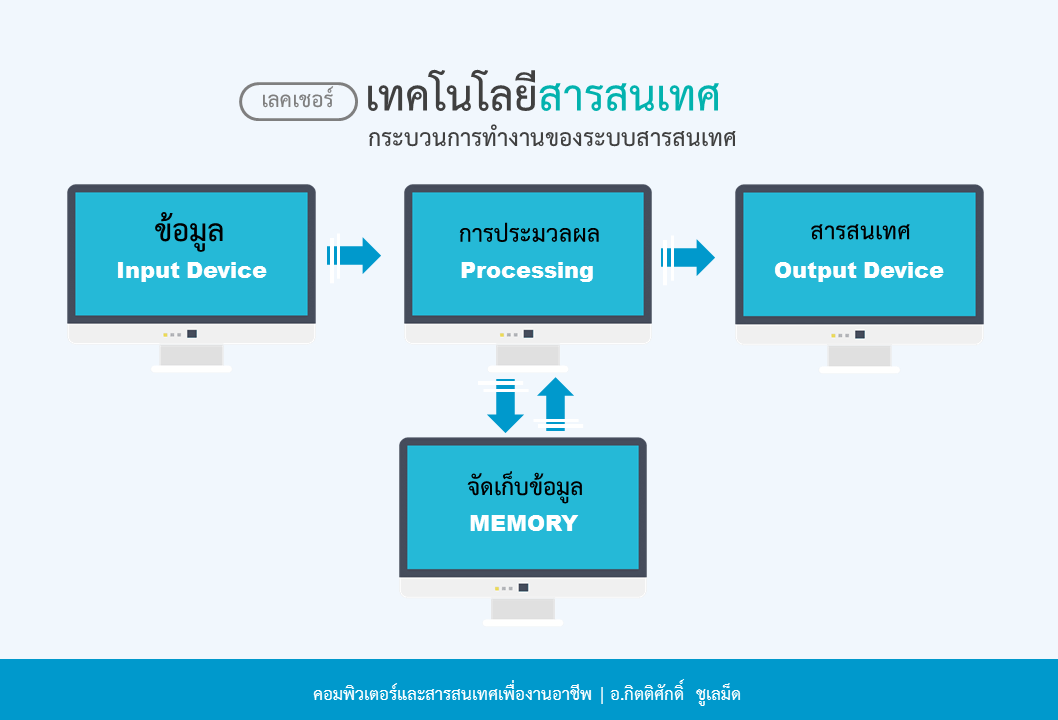 เลคเชอร์ เทคโนโลยีสารสนเทศ
กระบวนการทำงานของระบบสารสนเทศ

ข้อมูล
Input Device

การประมวลผล
Processing

สารสนเทศ
Output Device

จัดเก็บข้อมูล
MEMORY

คอมพิวเตอร์และสารสนเทศเพื่องานอาชีพ | อ.กิตติศักดิ์ ชูเลม็ด